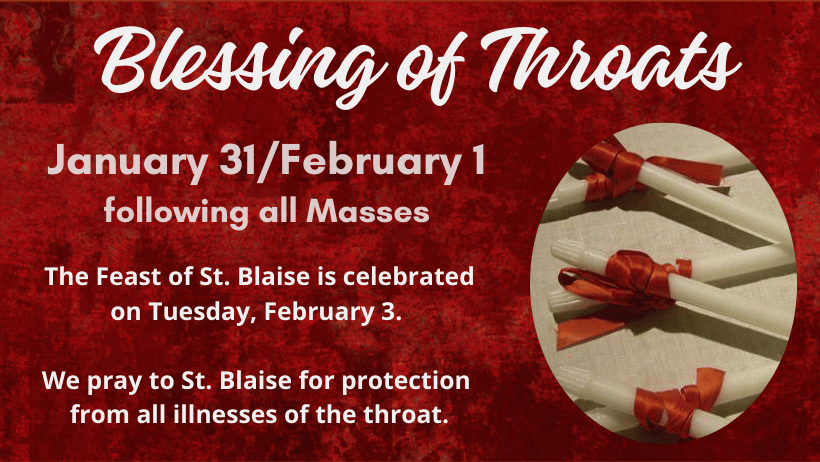 Blessing of Throats

January 31/February 1
following all Masses

The Feast of St. Blaise is celebrated on Tuesday, February 3.

We pray to St. Blaise for protection from all illnesses of the throat.